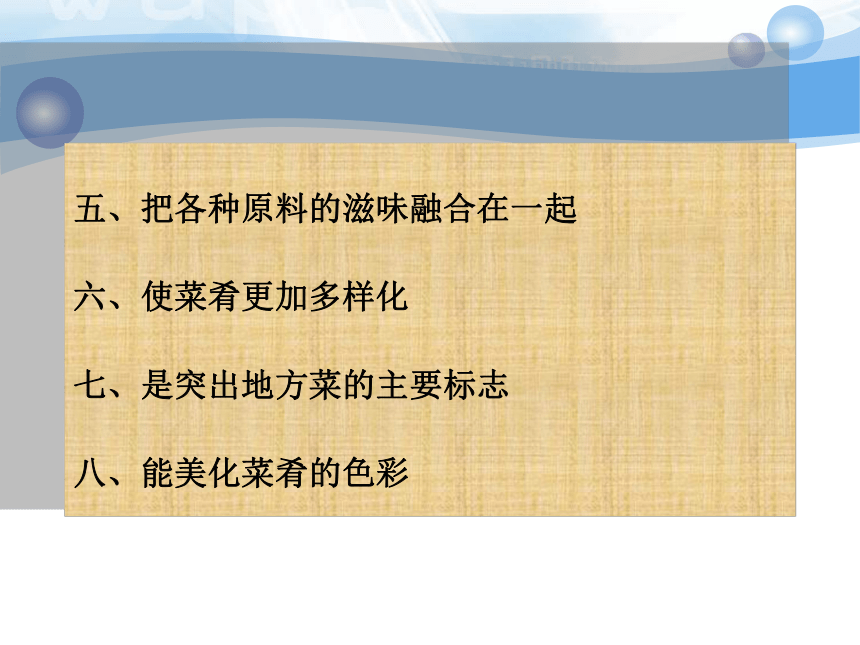 五、把各种原料的滋味融合在一起

六、使菜肴更加多样化

七、是突出地方菜的主要标志

八、能美化菜肴的色彩